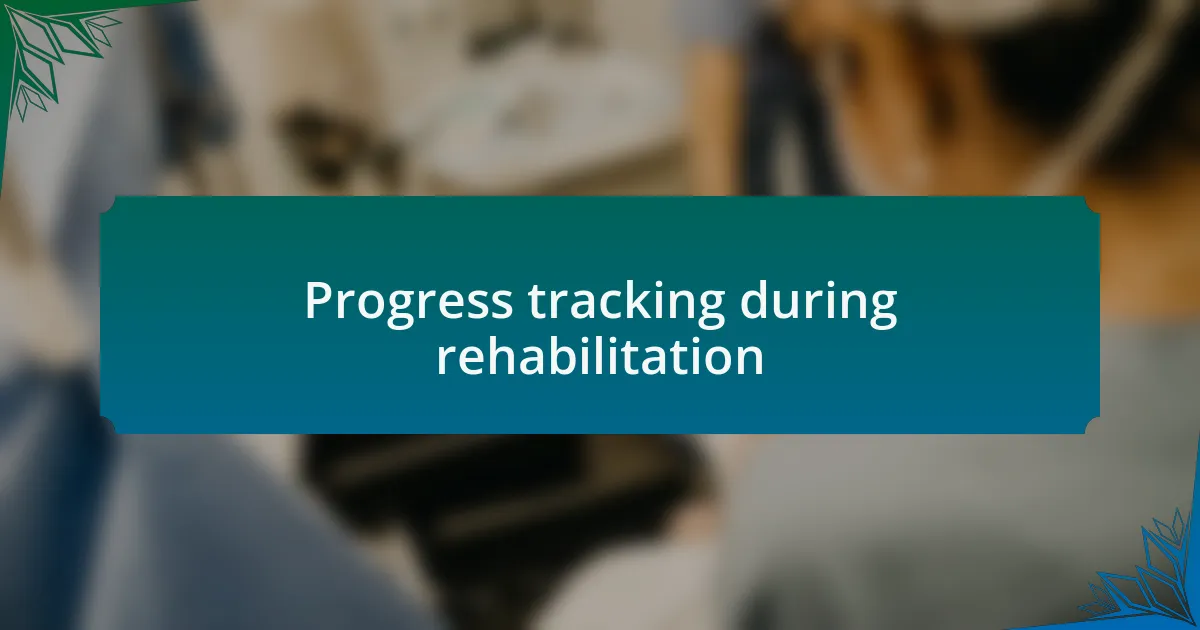 Progress tracking during rehabilitation